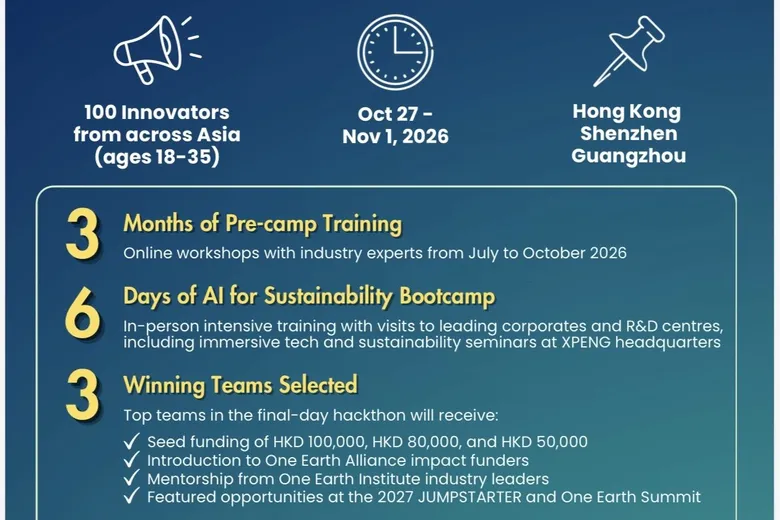 100 Innovators from across Asia (ages 18-35)

Oct 27 - Nov 1, 2026

Hong Kong
Shenzhen
Guangzhou

3 Months of Pre-camp Training
Online workshops with industry experts from July to October 2026

6 Days of AI for Sustainability Bootcamp
In-person intensive training with visits to leading corporates and R&D centres, including immersive tech and sustainability seminars at XPENG headquarters

3 Winning Teams Selected
Top teams in the final-day hackthon will receive:
✓ Seed funding of HKD 100,000, HKD 80,000, and HKD 50,000
✓ Introduction to One Earth Alliance impact funders
✓ Mentorship from One Earth Institute industry leaders
✓ Featured opportunities at the 2027 JUMPSTARTER and One Earth Summit